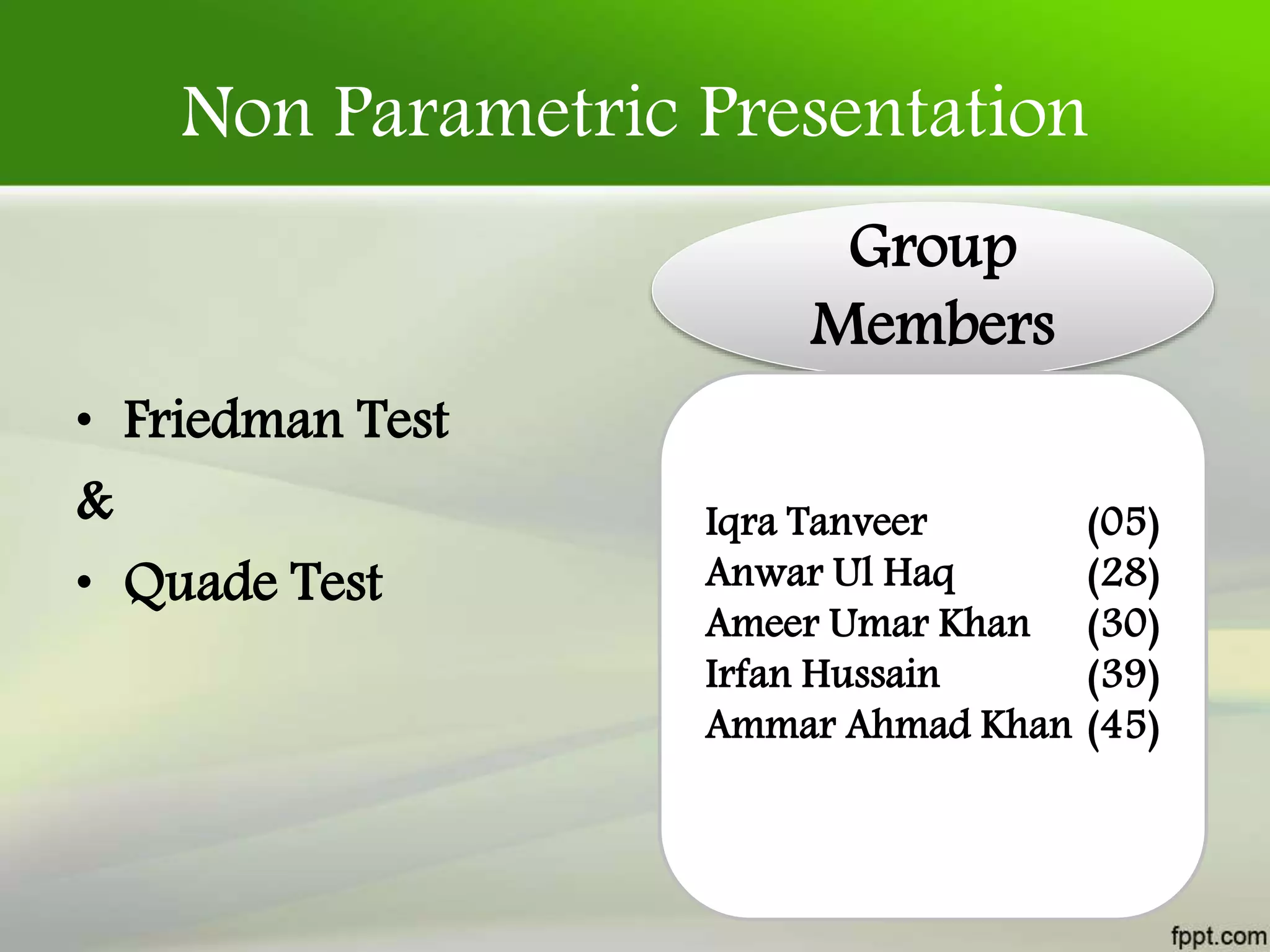 Non Parametric Presentation

• Friedman Test
&
• Quade Test

Group Members

Iqra Tanveer (05)
Anwar Ul Haq (28)
Ameer Umar Khan (30)
Irfan Hussain (39)
Ammar Ahmad Khan (45)

fppt.com